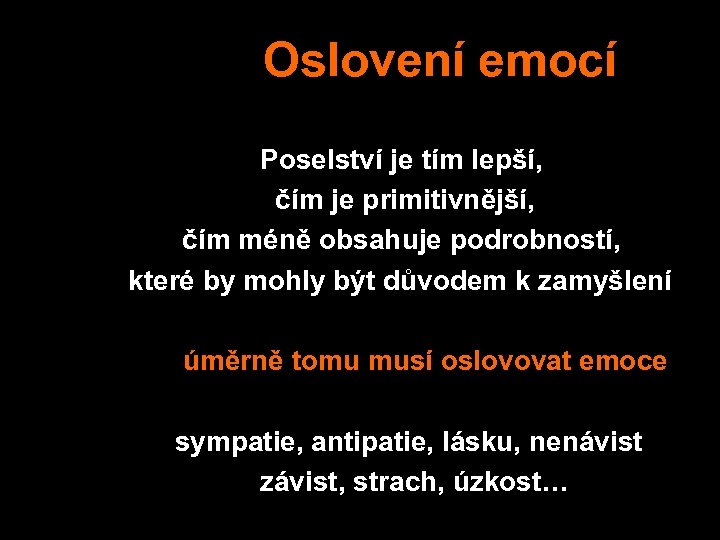 Oslovení emocí

Poselství je tím lepší,
čím je primitivnější,
čím méně obsahuje podrobností,
které by mohly být důvodem k zamyšlení

úměrně tomu musí oslovovat emoce

sympatie, antipatie, lásku, nenávist
závist, strach, úzkost…